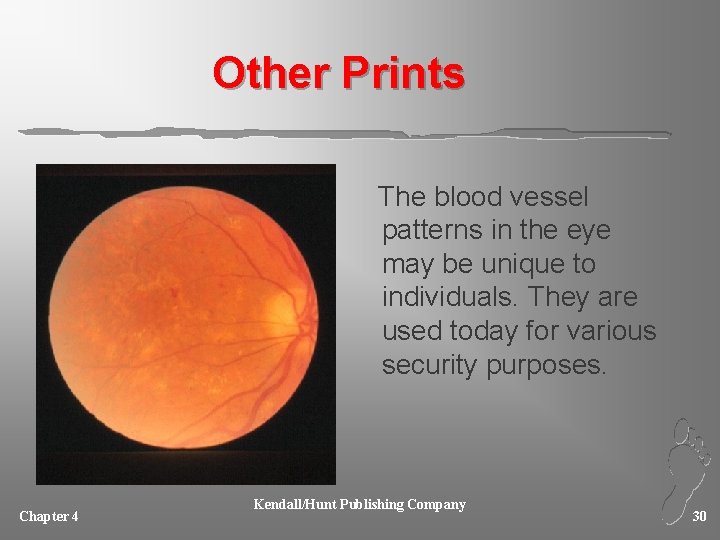 Other Prints

The blood vessel patterns in the eye may be unique to individuals. They are used today for various security purposes.

Chapter 4

Kendall/Hunt Publishing Company

30